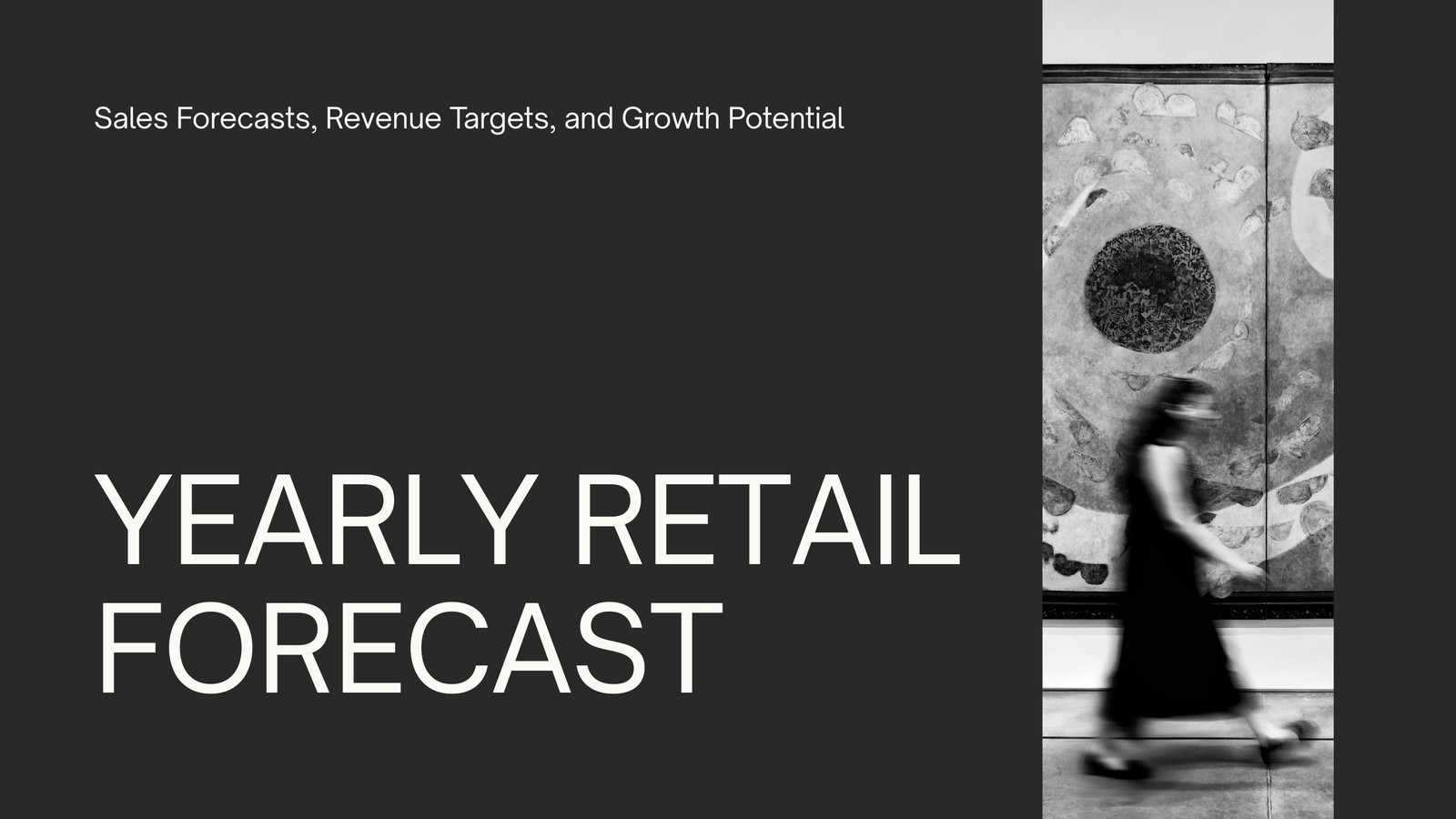 Sales Forecasts, Revenue Targets, and Growth Potential

YEARLY RETAIL FORECAST